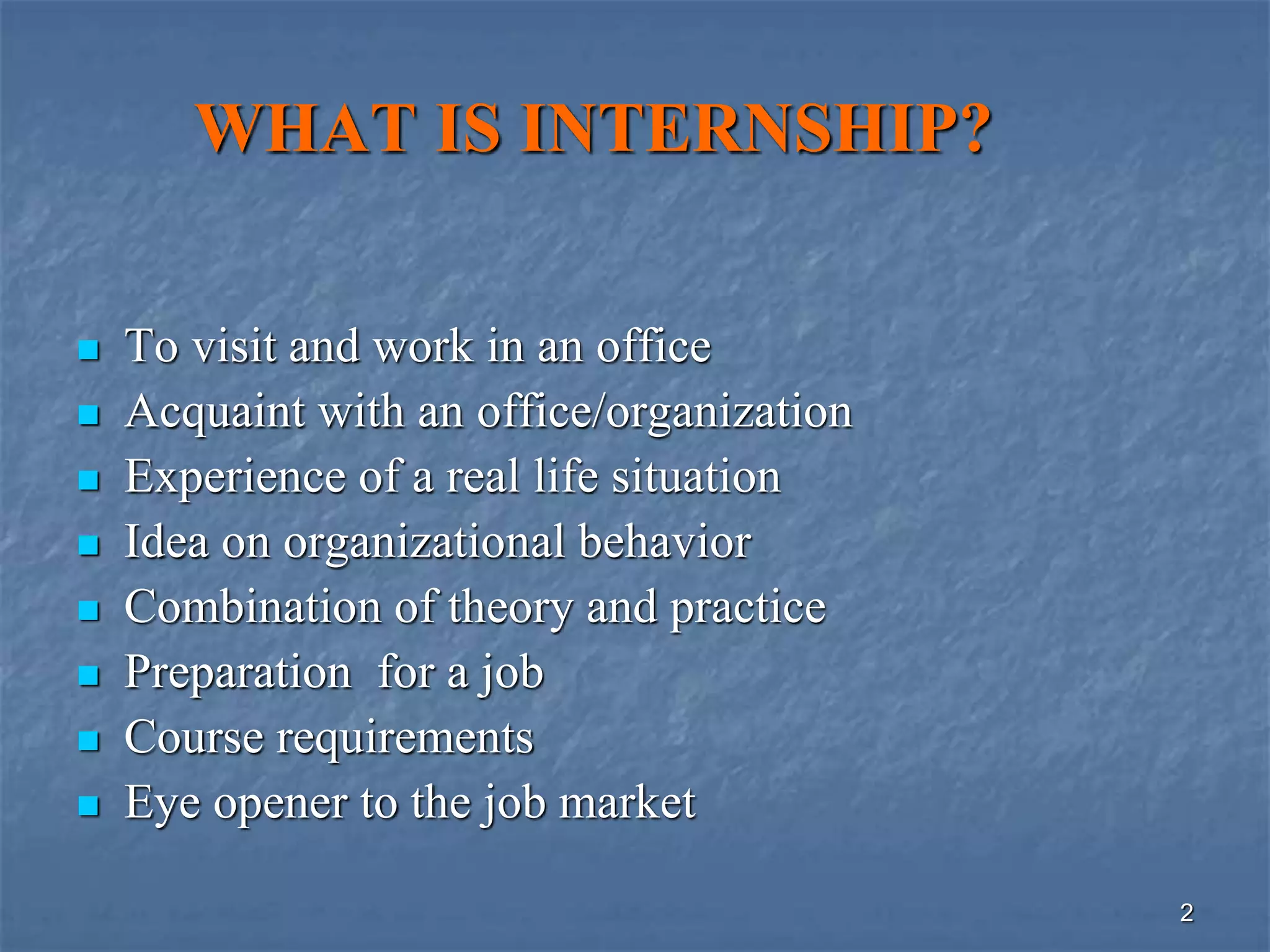 WHAT IS INTERNSHIP?

- To visit and work in an office
- Acquaint with an office/organization
- Experience of a real life situation
- Idea on organizational behavior
- Combination of theory and practice
- Preparation  for a job
- Course requirements
- Eye opener to the job market

2